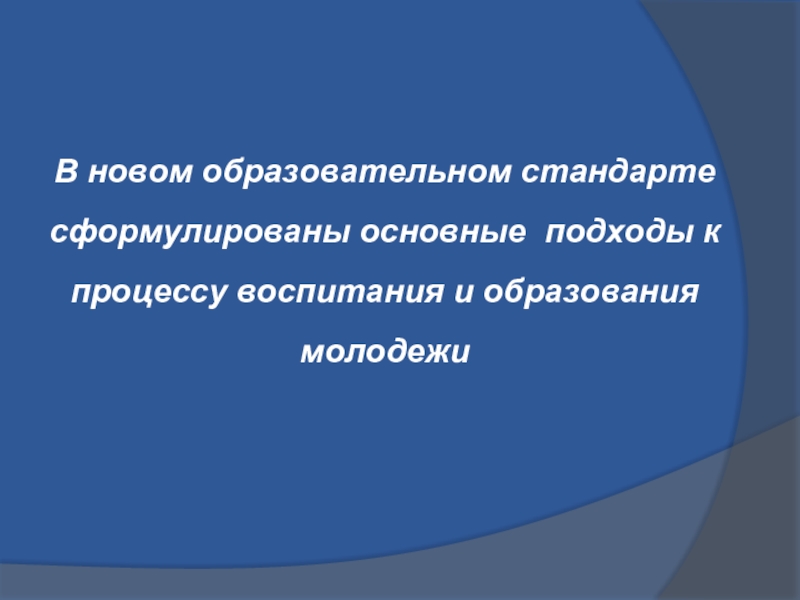 В новом образовательном стандарте сформулированы основные  подходы к процессу воспитания и образования молодежи